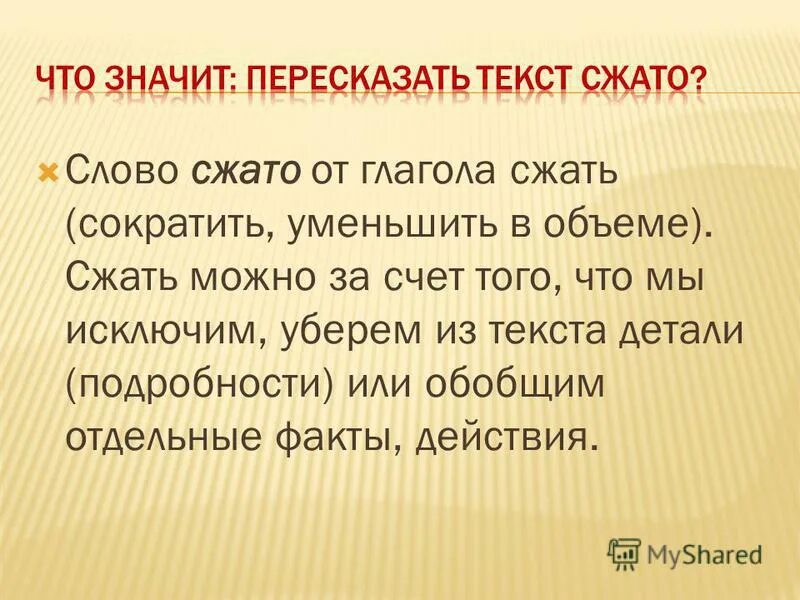 ЧТО ЗНАЧИТ: ПЕРЕСКАЗАТЬ ТЕКСТ СЖАТО?

Слово сжато от глагола сжать (сократить, уменьшить в объеме). Сжать можно за счет того, что мы исключим, уберем из текста детали (подробности) или обобщим отдельные факты, действия.

MyShared